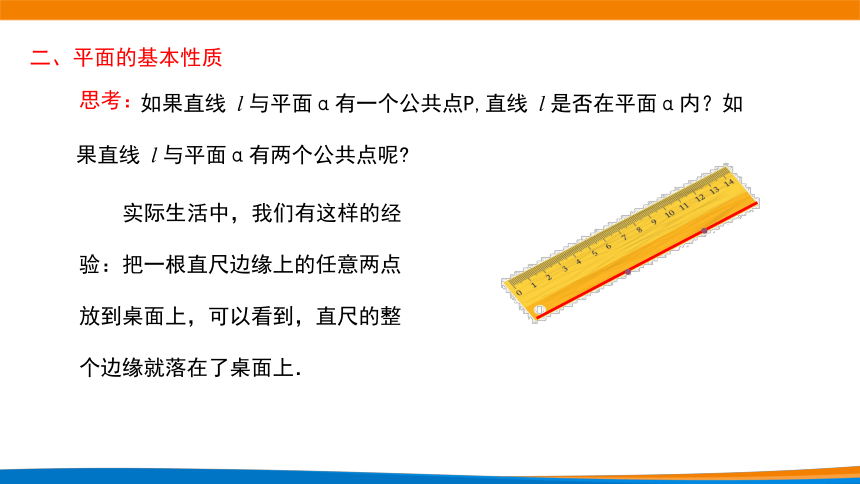 二、平面的基本性质

思考：如果直线 $l$ 与平面 α 有一个公共点P,直线 $l$ 是否在平面 α 内？如果直线 $l$ 与平面 α 有两个公共点呢？

实际生活中，我们有这样的经验：把一根直尺边缘上的任意两点放到桌面上，可以看到，直尺的整个边缘就落在了桌面上.

0 1 2 3 4 5 6 7 8 9 10 11 12 13 14